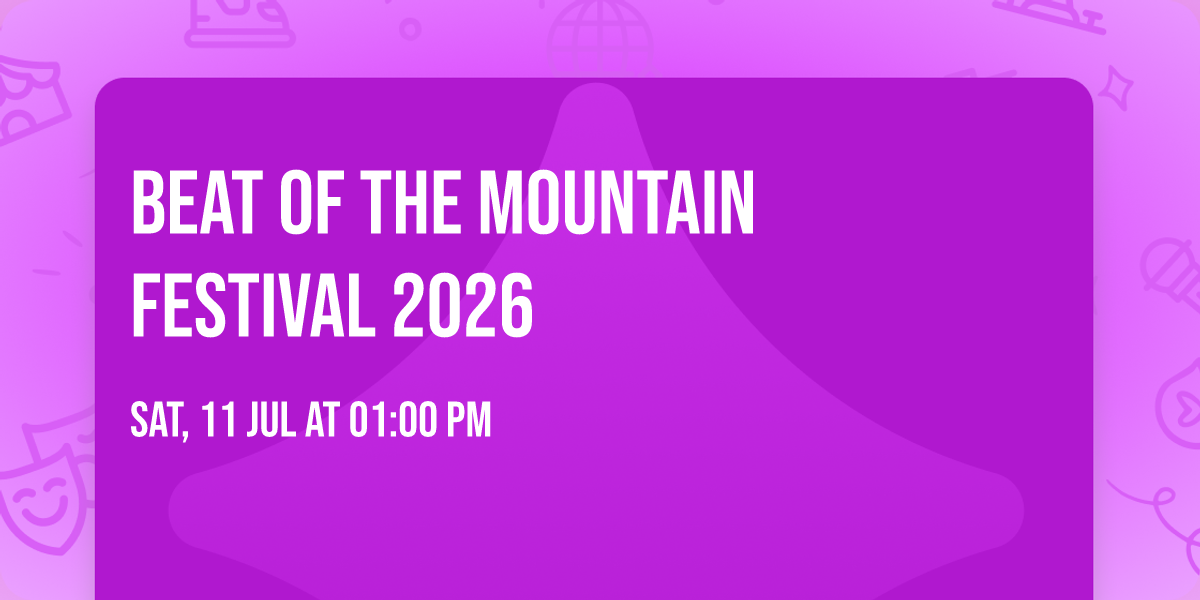 BEAT OF THE MOUNTAIN FESTIVAL 2026

SAT, 11 JUL AT 01:00 PM